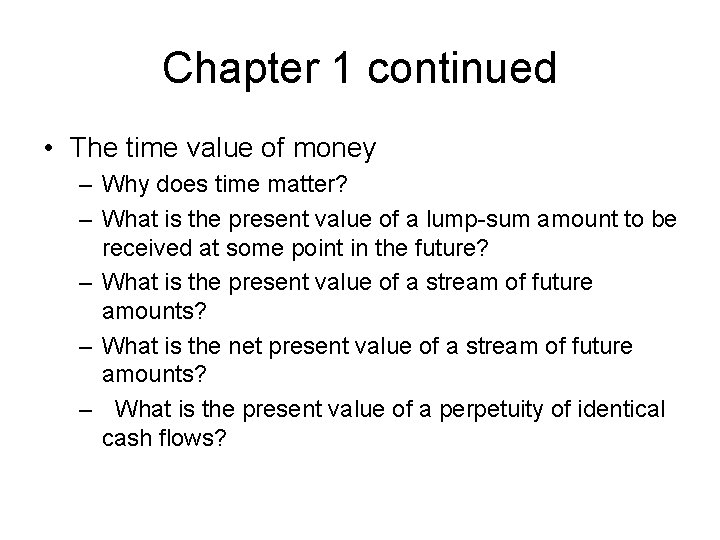 Chapter 1 continued

• The time value of money
  – Why does time matter?
  – What is the present value of a lump-sum amount to be received at some point in the future?
  – What is the present value of a stream of future amounts?
  – What is the net present value of a stream of future amounts?
  – What is the present value of a perpetuity of identical cash flows?